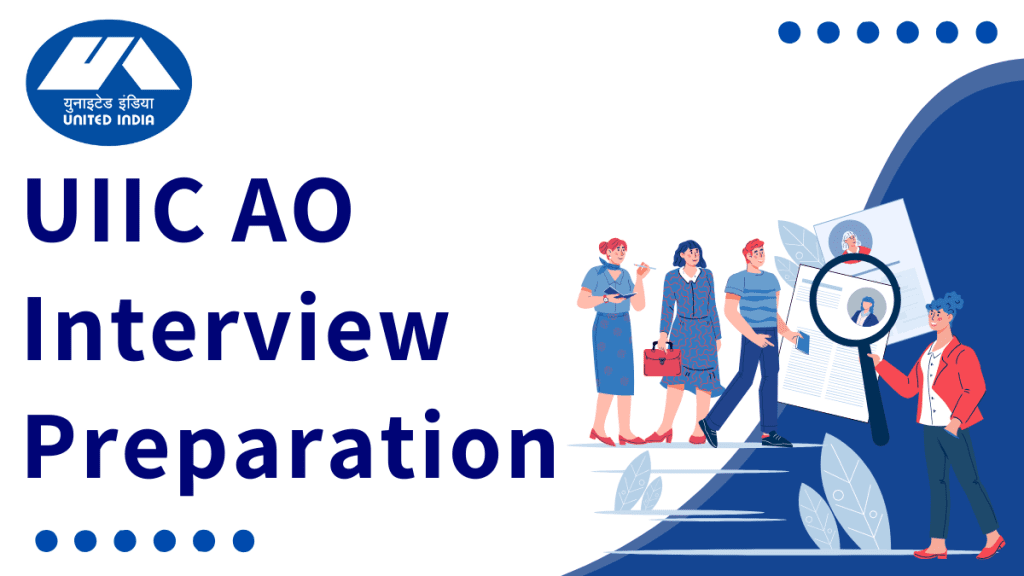 युनाइटेड इंडिया
UNITED INDIA

UIIC AO Interview Preparation